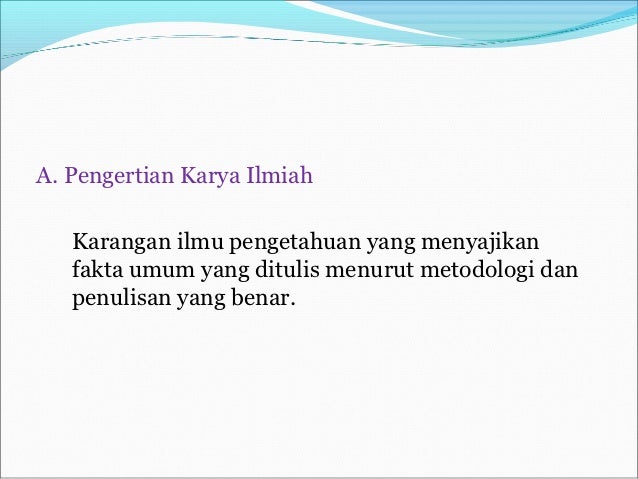 A. Pengertian Karya Ilmiah

Karangan ilmu pengetahuan yang menyajikan fakta umum yang ditulis menurut metodologi dan penulisan yang benar.